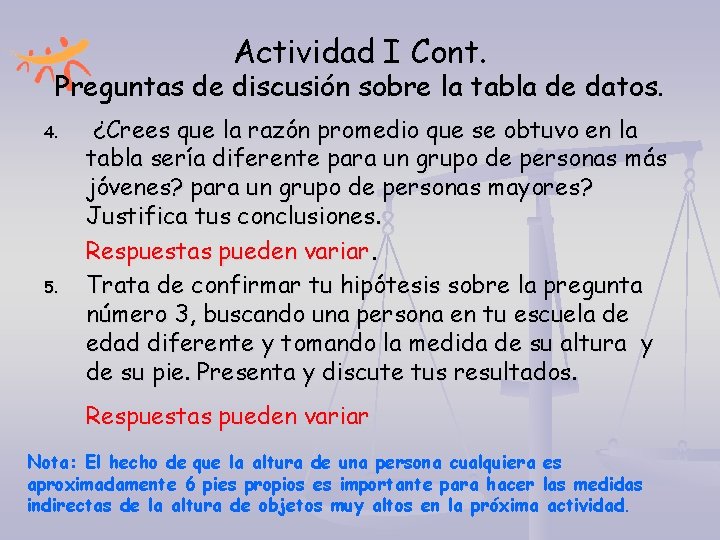 Actividad I Cont.
Preguntas de discusión sobre la tabla de datos.

4. ¿Crees que la razón promedio que se obtuvo en la tabla sería diferente para un grupo de personas más jóvenes? para un grupo de personas mayores? Justifica tus conclusiones.

Respuestas pueden variar.

5. Trata de confirmar tu hipótesis sobre la pregunta número 3, buscando una persona en tu escuela de edad diferente y tomando la medida de su altura y de su pie. Presenta y discute tus resultados.

Respuestas pueden variar

Nota: El hecho de que la altura de una persona cualquiera es aproximadamente 6 pies propios es importante para hacer las medidas indirectas de la altura de objetos muy altos en la próxima actividad.